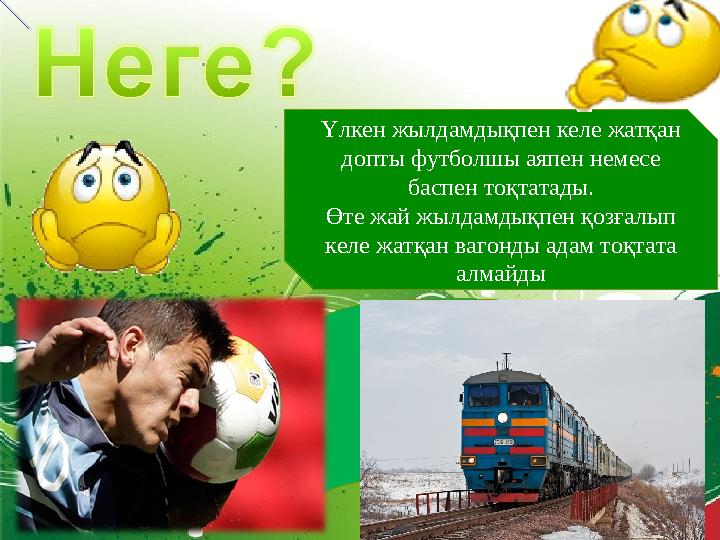 Неге?

Үлкен жылдамдықпен келе жатқан допты футболшы аяпен немесе баспен тоқтатады.
Өте жай жылдамдықпен қозғалып келе жатқан вагонды адам тоқтата алмайды